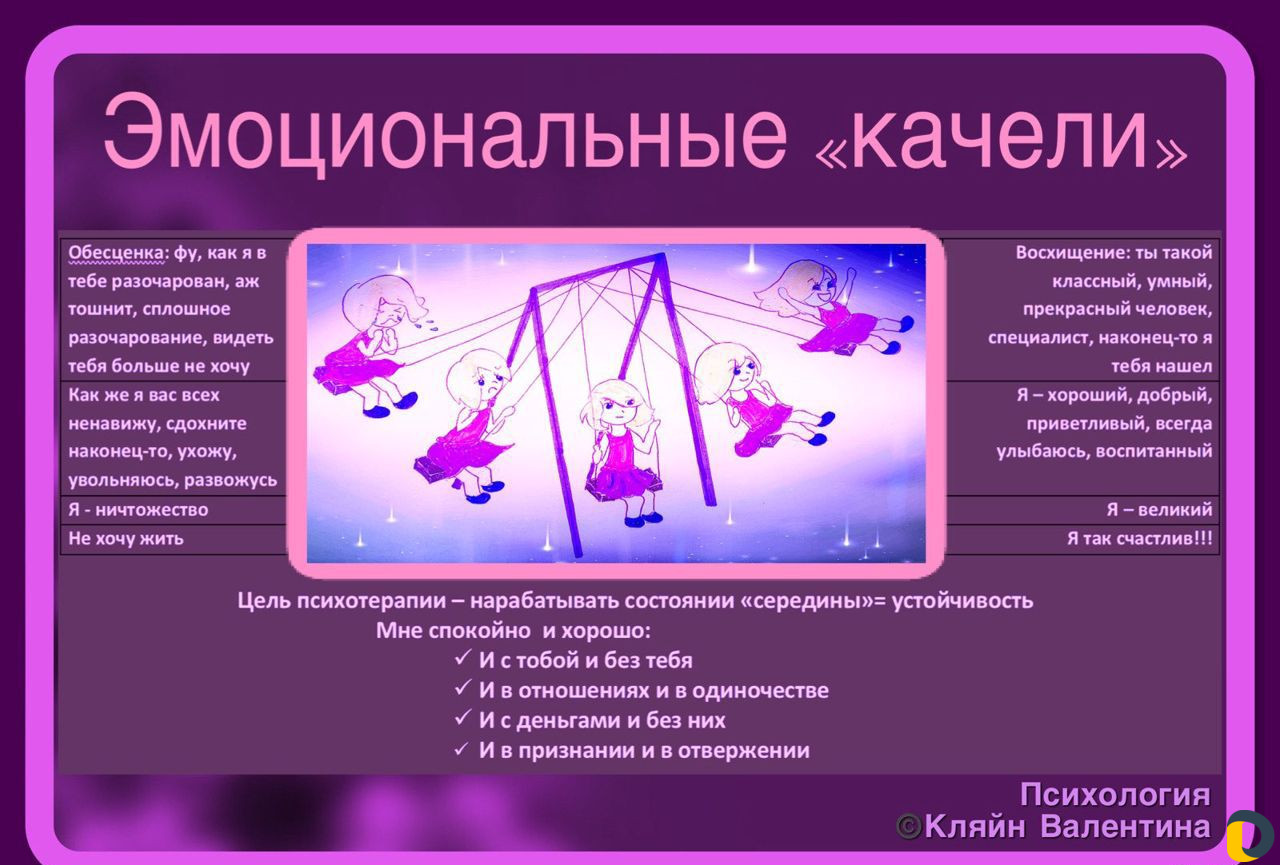 Эмоциональные «качели»

| Обесценка: фу, как я в тебе разочарован, аж тошнит, сплошное разочарование, видеть тебя больше не хочу | Восхищение: ты такой классный, умный, прекрасный человек, специалист, наконец-то я тебя нашел |
|---|---|
| Как же я вас всех ненавижу, сдохните наконец-то, ухожу, увольняюсь, развожусь | Я – хороший, добрый, приветливый, всегда улыбаюсь, воспитанный |
| Я - ничтожество | Я – великий |
| Не хочу жить | Я так счастлив!!! |

Цель психотерапии – нарабатывать состоянии «середины»= устойчивость
Мне спокойно и хорошо:
✓ И с тобой и без тебя
✓ И в отношениях и в одиночестве
✓ И с деньгами и без них
✓ И в признании и в отвержении

Психология
©Кляйн Валентина